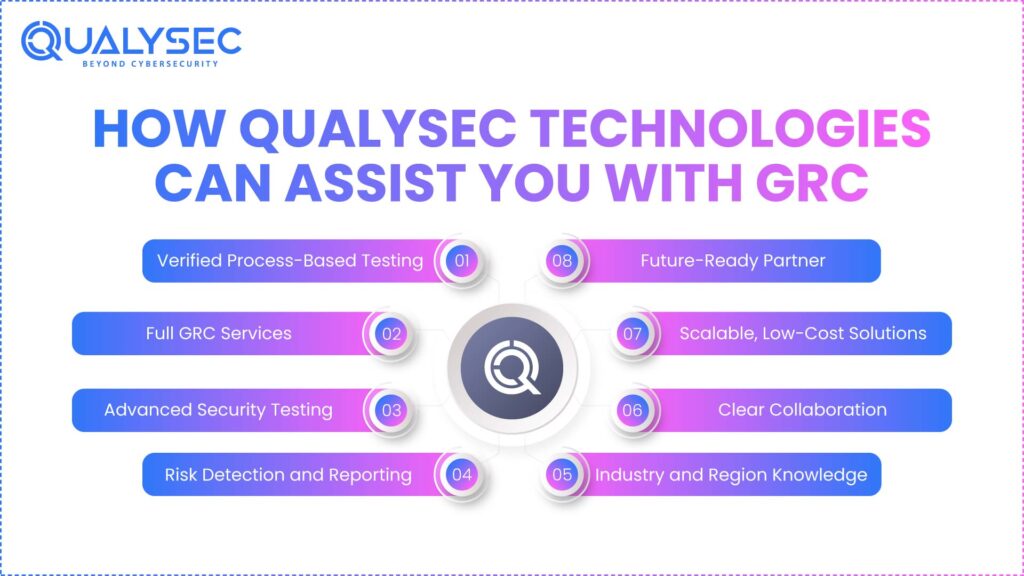 QUALYSEC
BEYOND CYBERSECURITY

HOW QUALYSEC TECHNOLOGIES CAN ASSIST YOU WITH GRC

Verified Process-Based Testing 01

Full GRC Services 02

Advanced Security Testing 03

Risk Detection and Reporting 04

08 Future-Ready Partner

07 Scalable, Low-Cost Solutions

06 Clear Collaboration

05 Industry and Region Knowledge